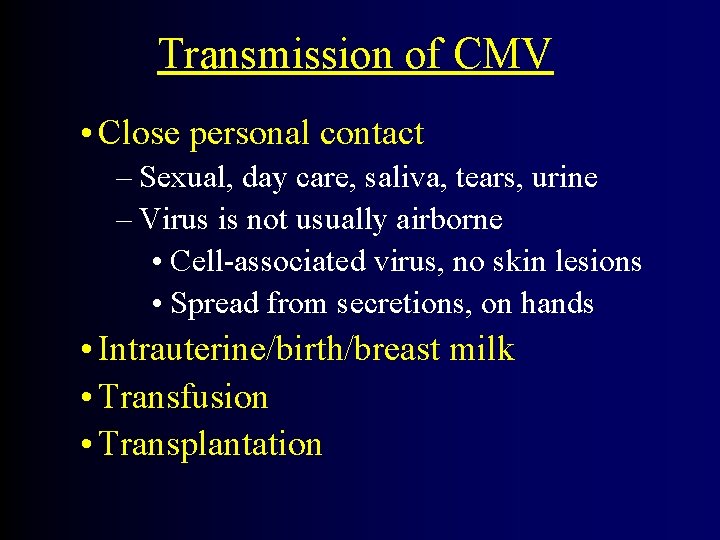 Transmission of CMV

• Close personal contact
– Sexual, day care, saliva, tears, urine
– Virus is not usually airborne
• Cell-associated virus, no skin lesions
• Spread from secretions, on hands
• Intrauterine/birth/breast milk
• Transfusion
• Transplantation